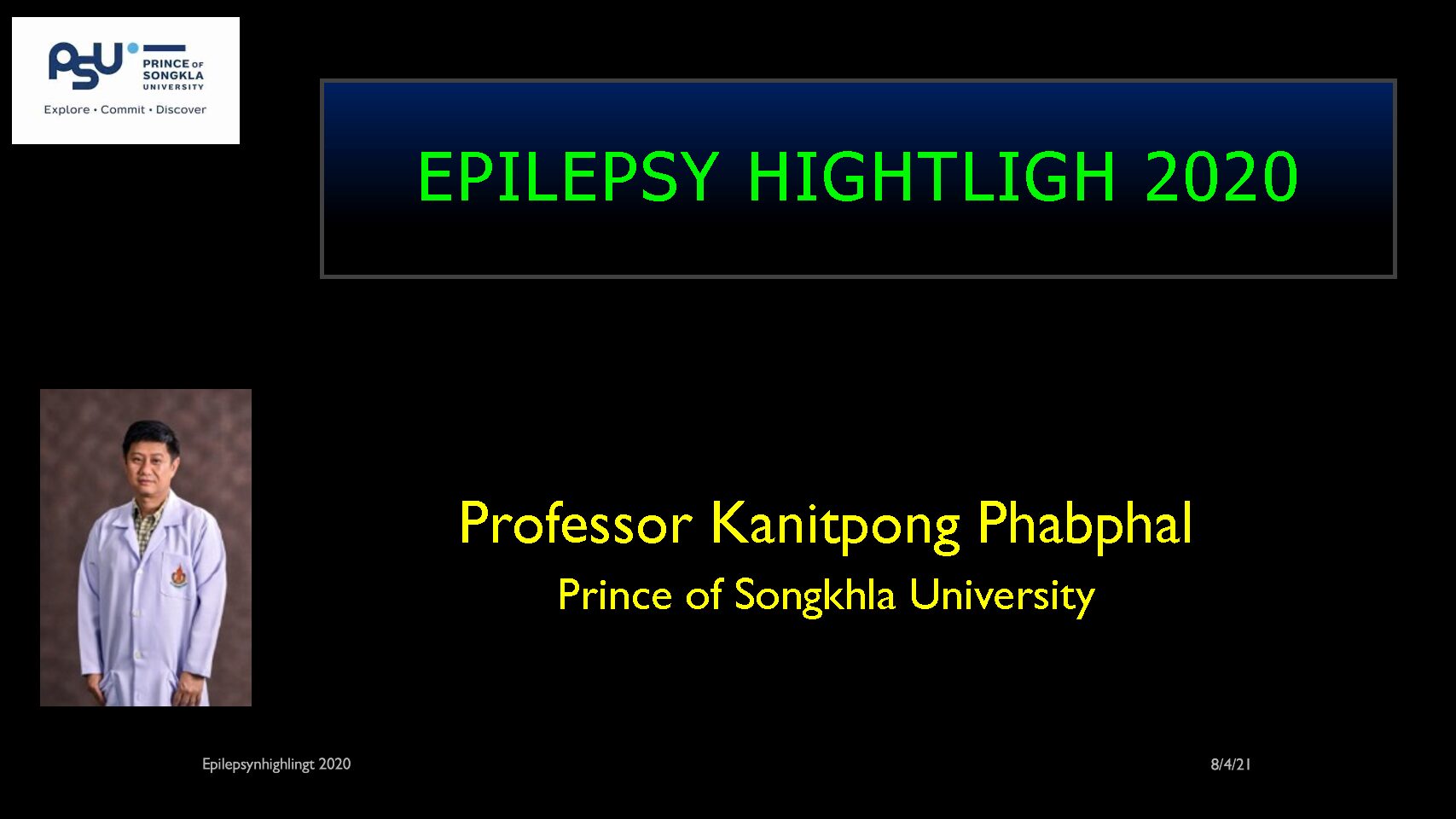 PSU PRINCE OF SONGKLA UNIVERSITY
Explore • Commit • Discover

EPILEPSY HIGHTLIGH 2020

Professor Kanitpong Phabphal
Prince of Songkhla University

Epilepsynhighlingt 2020

8/4/21